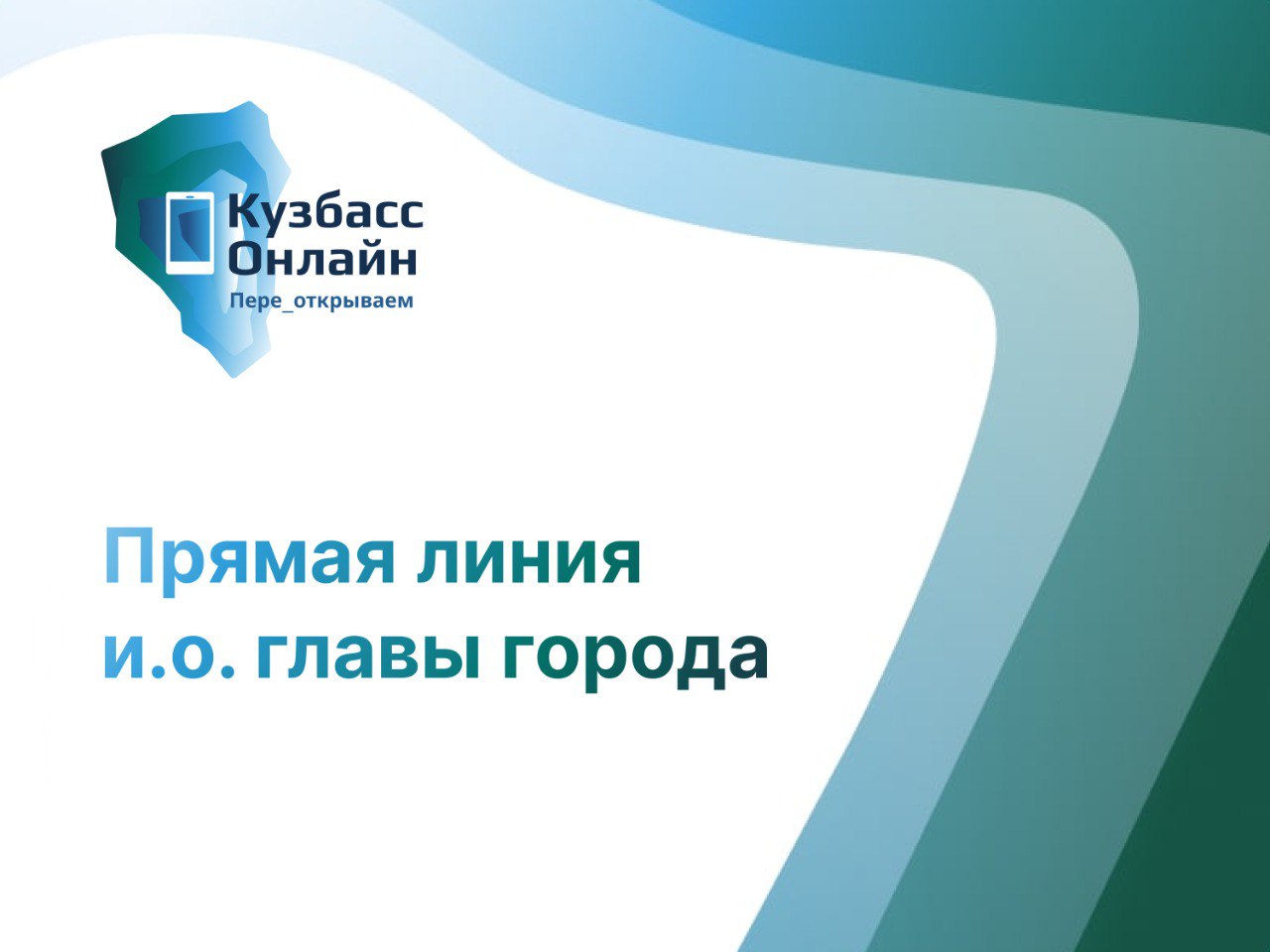 Кузбасс Онлайн
Пере_открываем

Прямая линия
и.о. главы города